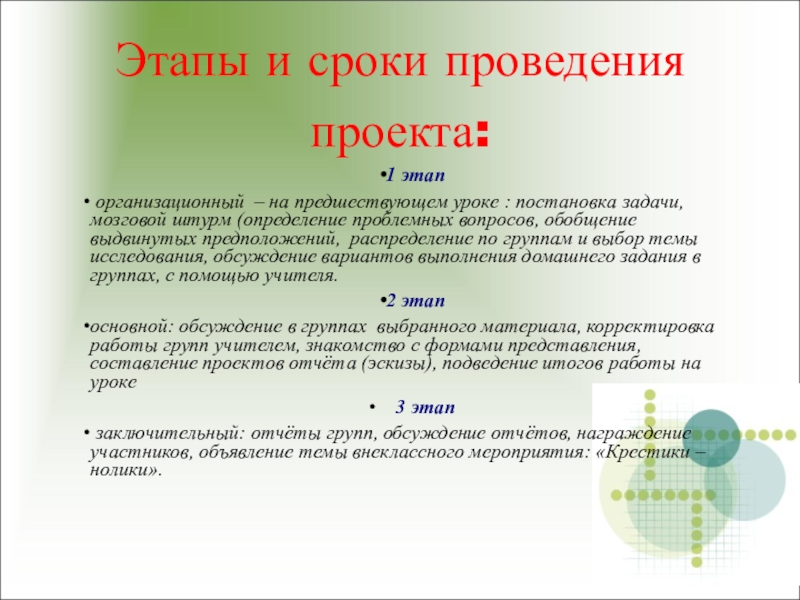 Этапы и сроки проведения проекта:

•1 этап

• организационный – на предшествующем уроке : постановка задачи, мозговой штурм (определение проблемных вопросов, обобщение выдвинутых предположений, распределение по группам и выбор темы исследования, обсуждение вариантов выполнения домашнего задания в группах, с помощью учителя.

•2 этап

•основной: обсуждение в группах выбранного материала, корректировка работы групп учителем, знакомство с формами представления, составление проектов отчёта (эскизы), подведение итогов работы на уроке

• 3 этап

• заключительный: отчёты групп, обсуждение отчётов, награждение участников, объявление темы внеклассного мероприятия: «Крестики – нолики».